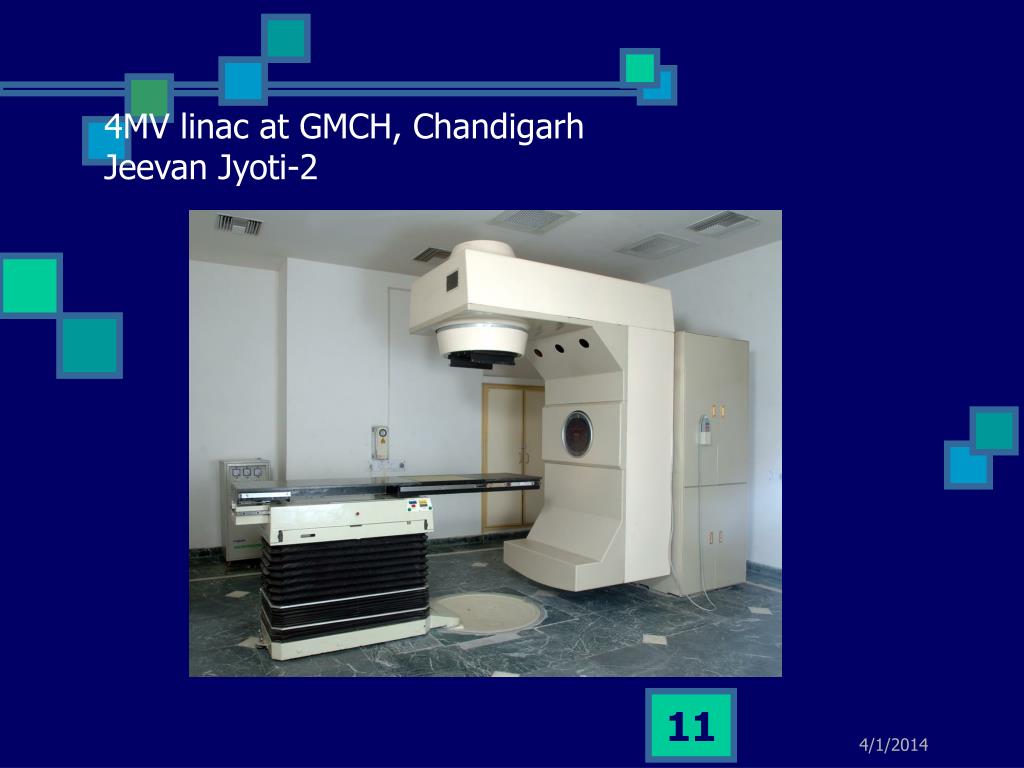 4MV linac at GMCH, Chandigarh
Jeevan Jyoti-2

11

4/1/2014